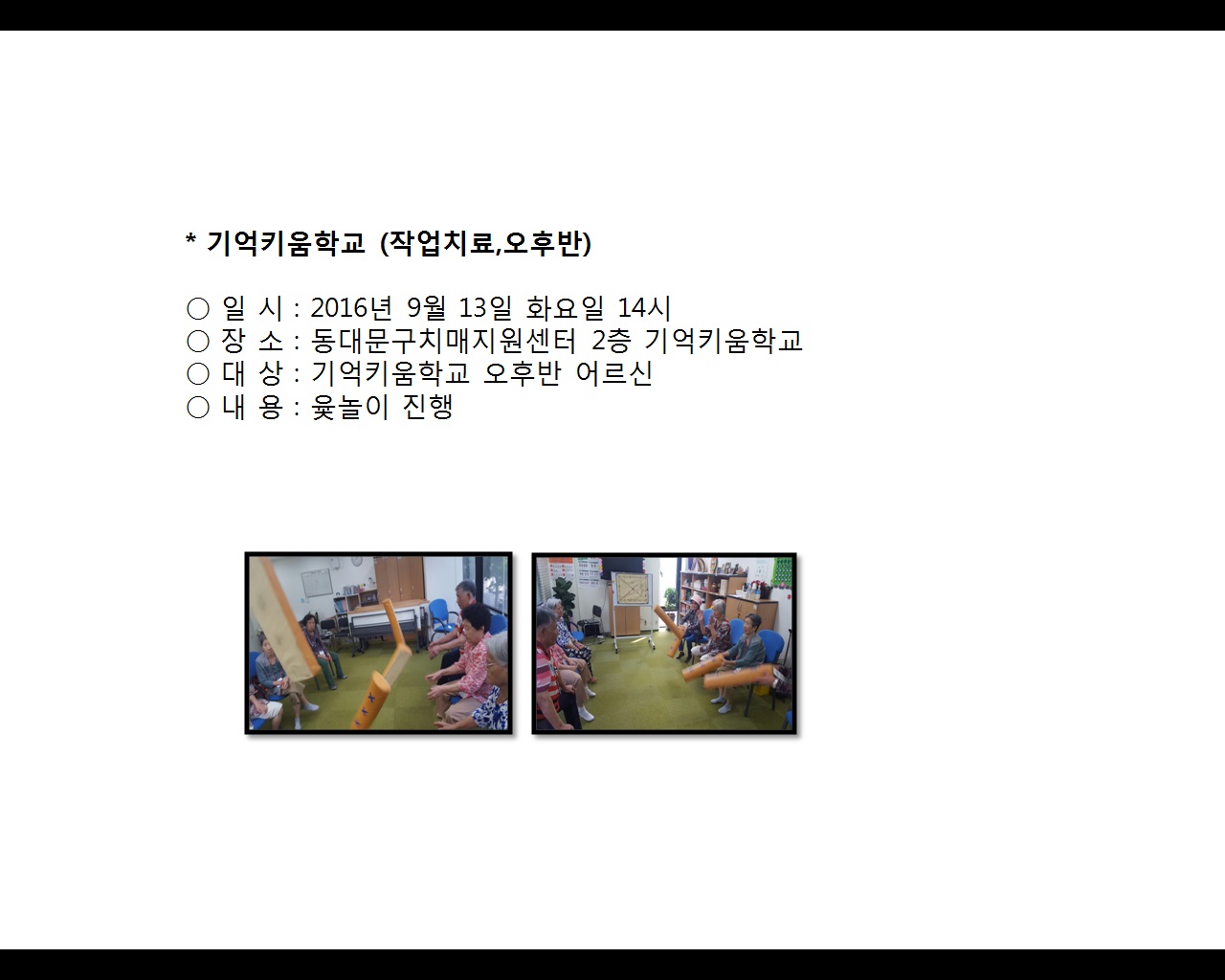 * 기억키움학교 (작업치료,오후반)

○ 일 시 : 2016년 9월 13일 화요일 14시
○ 장 소 : 동대문구치매지원센터 2층 기억키움학교
○ 대 상 : 기억키움학교 오후반 어르신
○ 내 용 : 윷놀이 진행